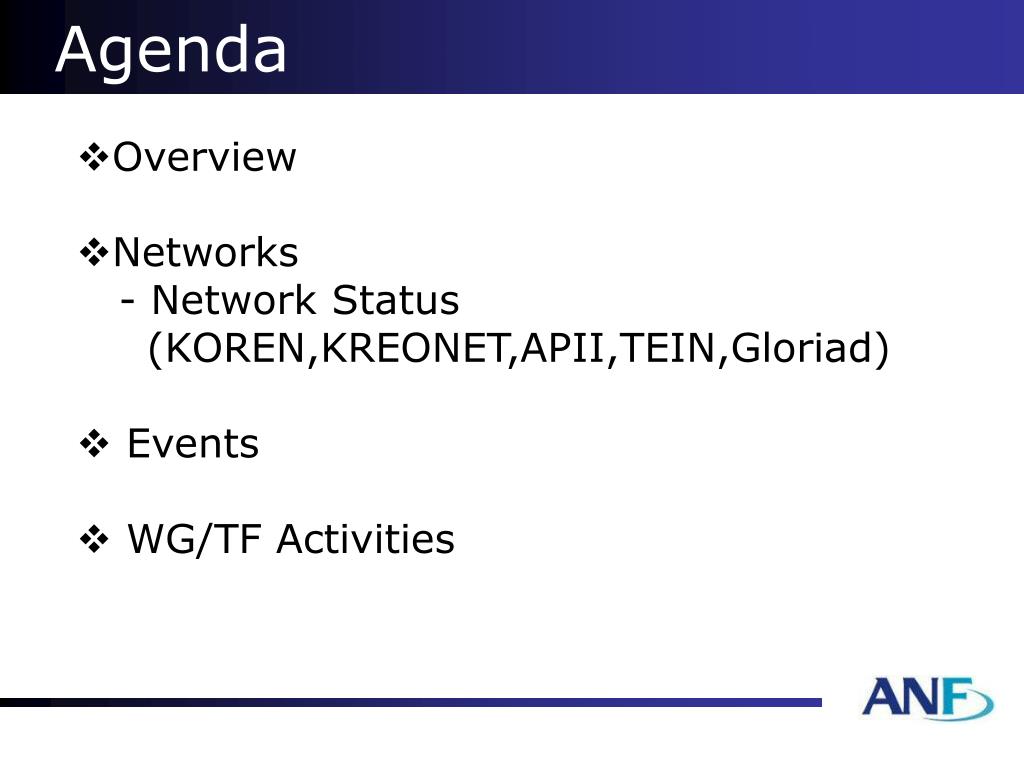 Agenda

❖Overview

❖Networks
- Network Status
(KOREN,KREONET,APII,TEIN,Gloriad)

❖ Events

❖ WG/TF Activities

ANF